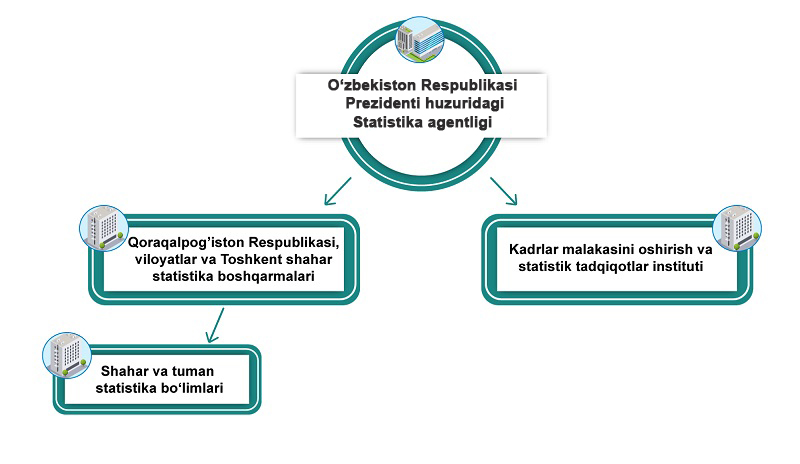 O‘zbekiston Respublikasi Prezidenti huzuridagi Statistika agentligi

Qoraqalpog’iston Respublikasi, viloyatlar va Toshkent shahar statistika boshqarmalari

Kadrlar malakasini oshirish va statistik tadqiqotlar instituti

Shahar va tuman statistika bo‘limlari